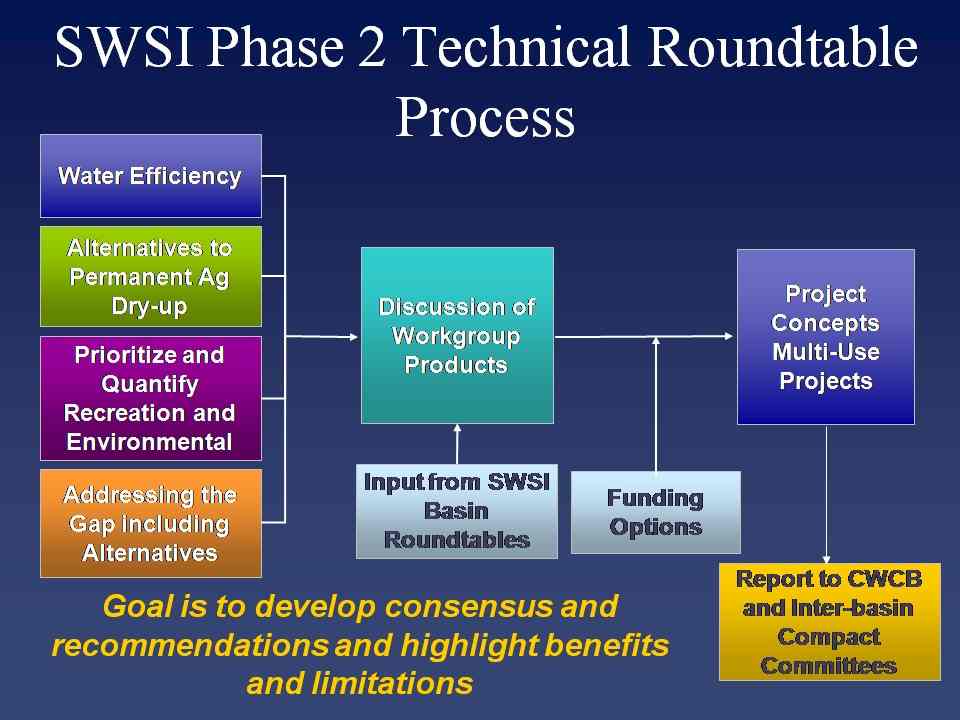 SWSI Phase 2 Technical Roundtable Process

Water Efficiency

Alternatives to Permanent Ag Dry-up

Prioritize and Quantify Recreation and Environmental

Addressing the Gap including Alternatives

Discussion of Workgroup Products

Input from SWSI Basin Roundtables

Funding Options

Project Concepts Multi-Use Projects

Report to CWCB and Inter-basin Compact Committees

Goal is to develop consensus and recommendations and highlight benefits and limitations